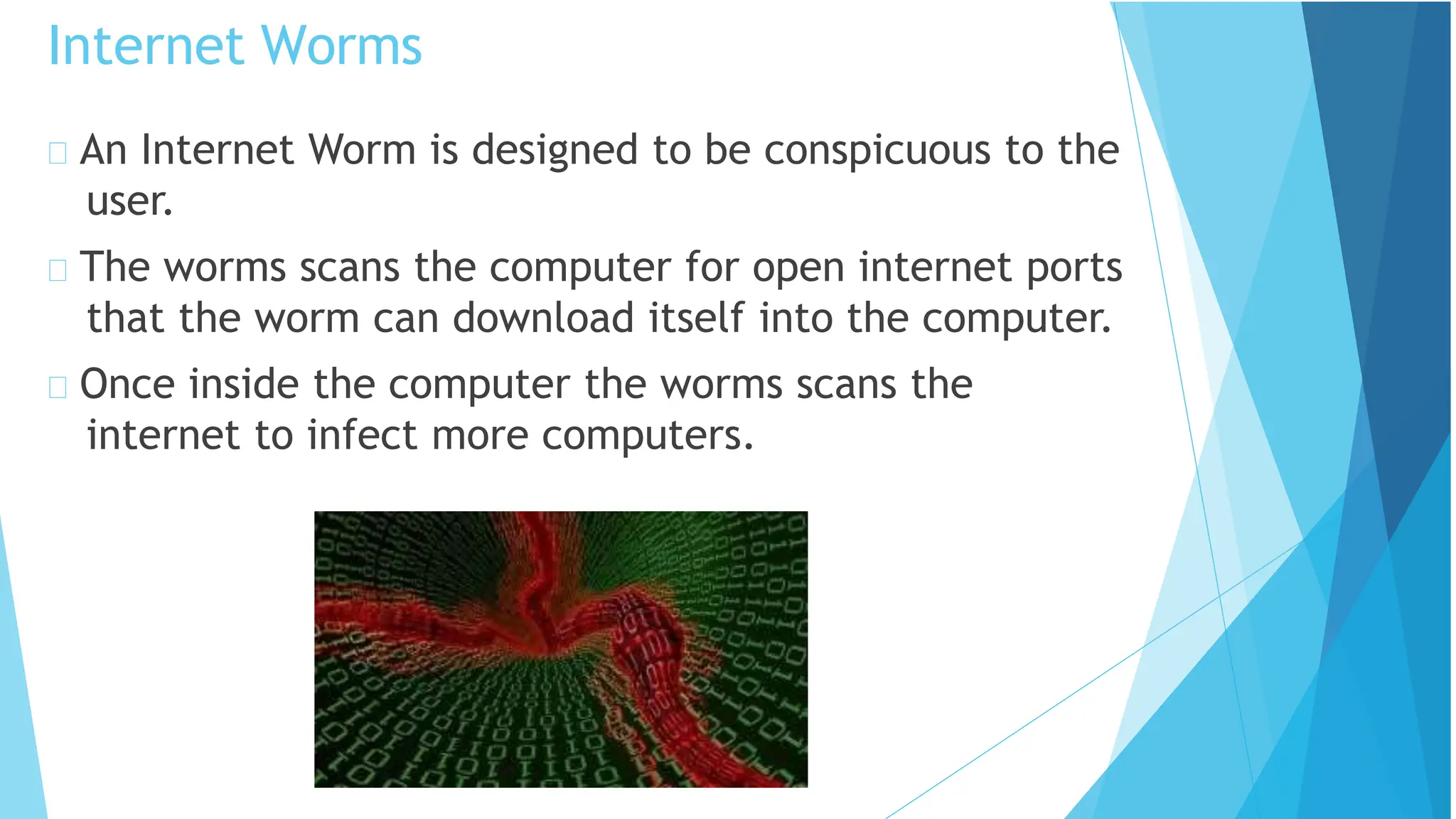 Internet Worms

An Internet Worm is designed to be conspicuous to the user.

The worms scans the computer for open internet ports that the worm can download itself into the computer.

Once inside the computer the worms scans the internet to infect more computers.